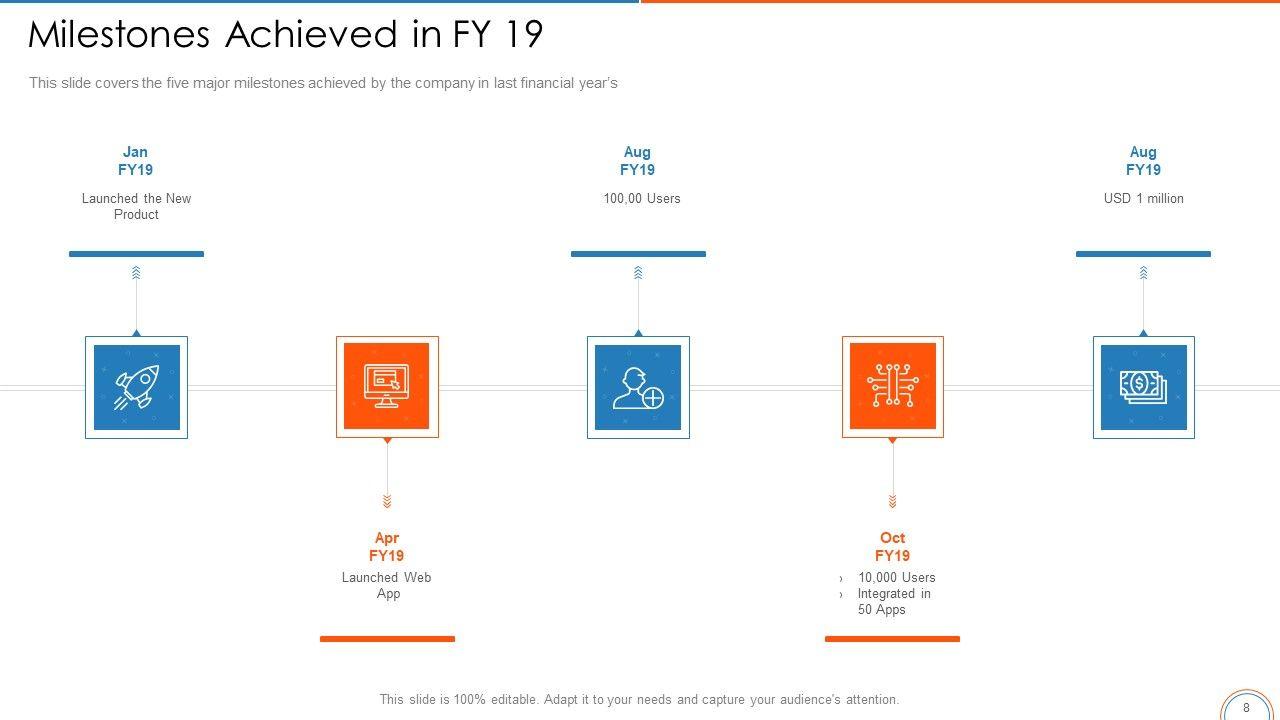 Milestones Achieved in FY 19

This slide covers the five major milestones achieved by the company in last financial year's

Jan
FY19
Launched the New Product

Apr
FY19
Launched Web App

Aug
FY19
100,00 Users

Oct
FY19
› 10,000 Users
› Integrated in 50 Apps

Aug
FY19
USD 1 million

This slide is 100% editable. Adapt it to your needs and capture your audience's attention.

8